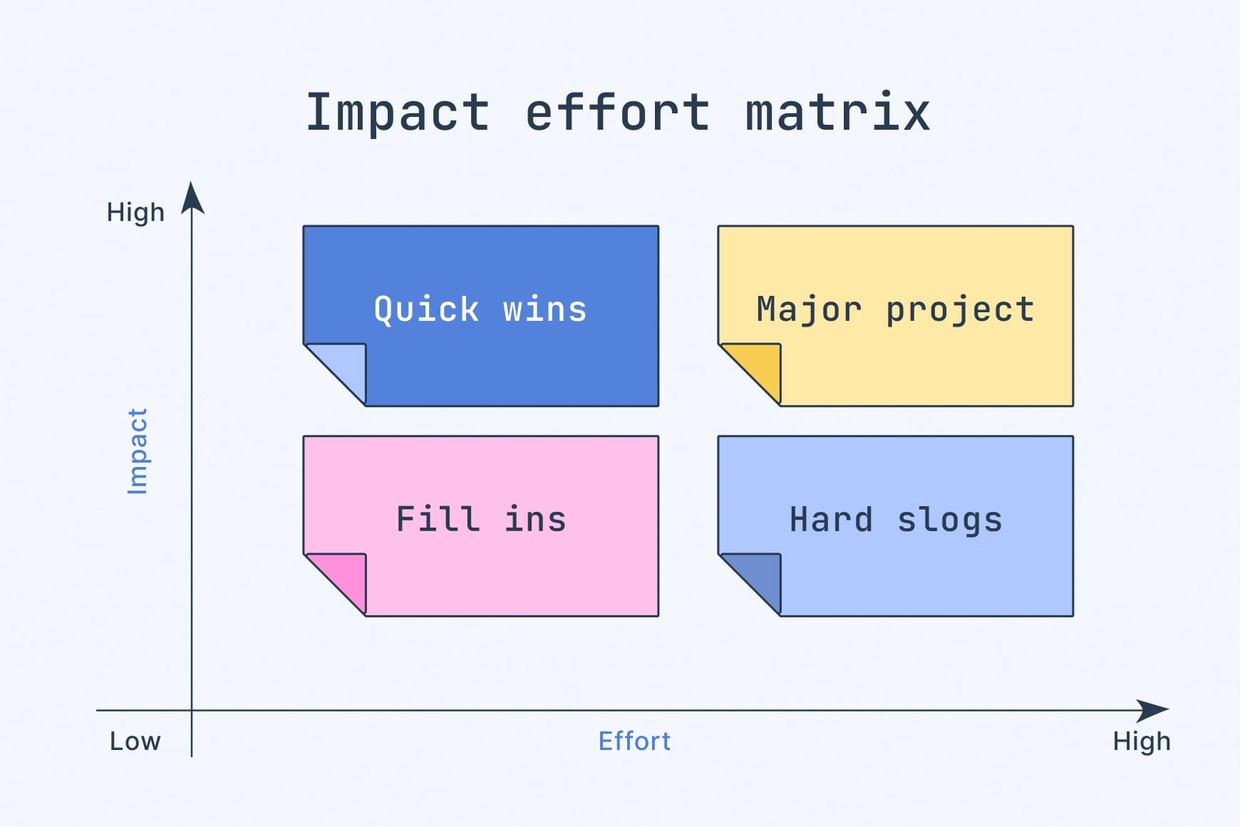 Impact effort matrix

High

Impact

Quick wins

Major project

Fill ins

Hard slogs

Low

Effort

High